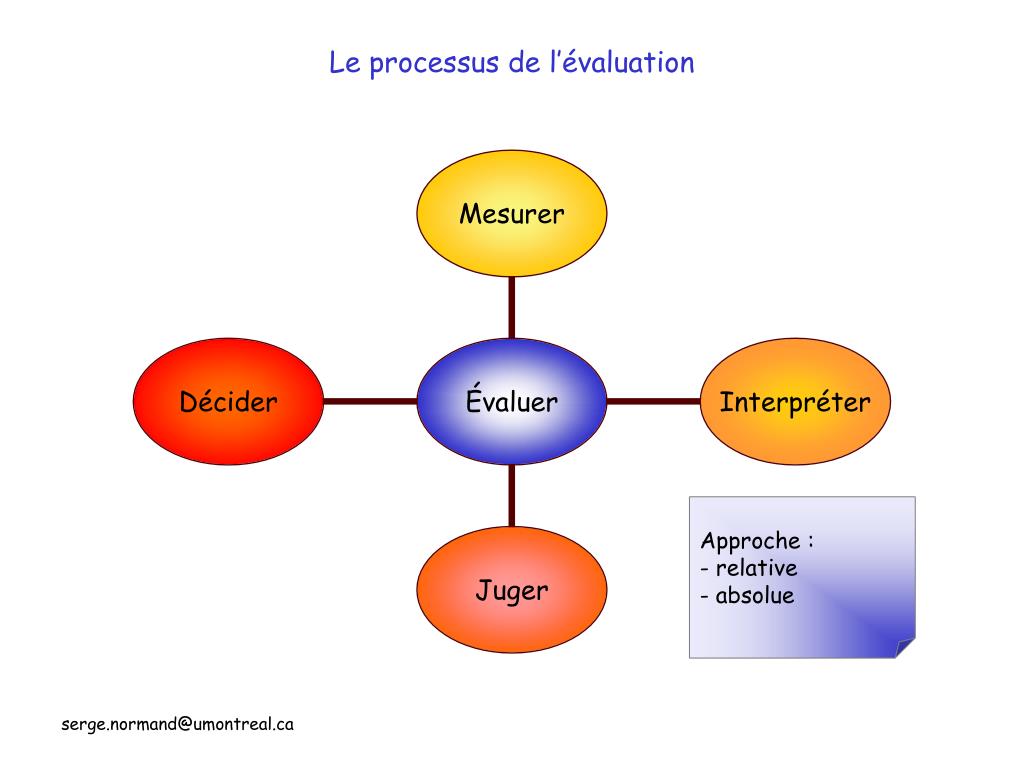 Le processus de l'évaluation

Mesurer

Décider

Évaluer

Interpréter

Juger

Approche :
- relative
- absolue

serge.normand@umontreal.ca